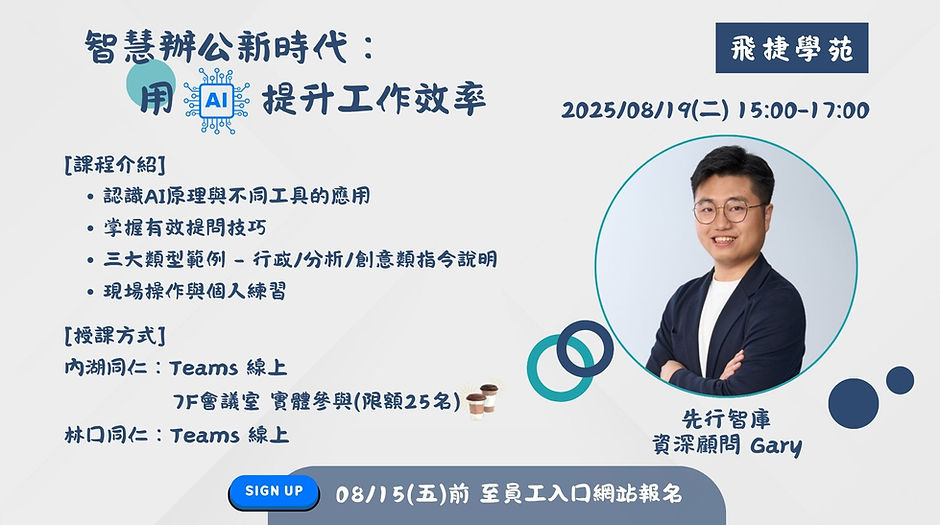 智慧辦公新時代：
用 AI 提升工作效率

飛捷學苑

2025/08/19(二) 15:00-17:00

[課程介紹]
• 認識AI原理與不同工具的應用
• 掌握有效提問技巧
• 三大類型範例 - 行政/分析/創意類指令說明
• 現場操作與個人練習

[授課方式]
內湖同仁：Teams 線上
7F會議室 實體參與(限額25名)
林口同仁：Teams 線上

先行智庫
資深顧問 Gary

SIGN UP
08/15(五)前 至員工入口網站報名